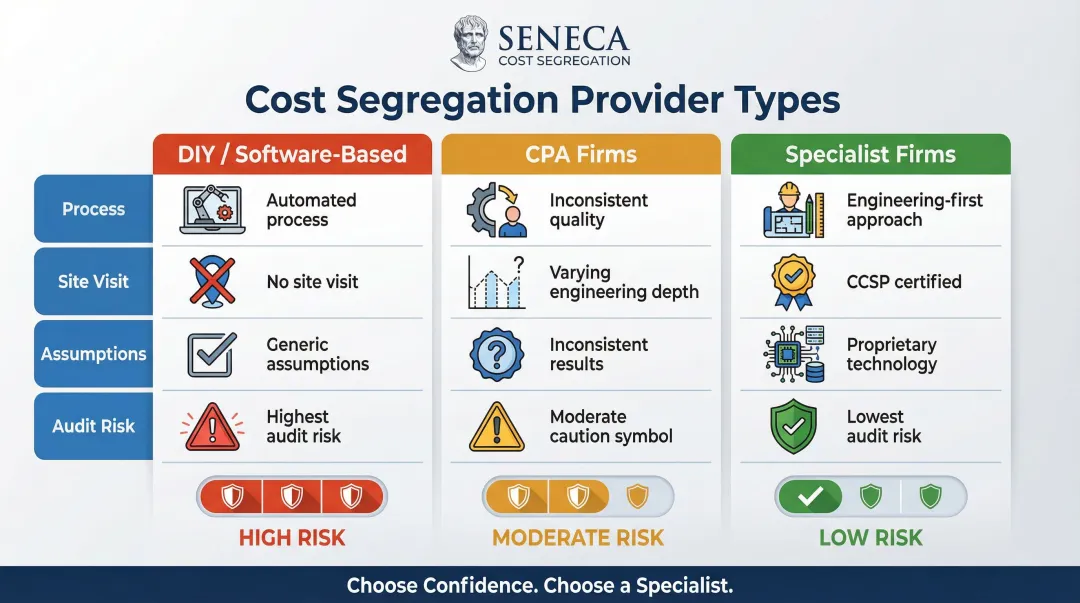 SENECA
COST SEGREGATION

Cost Segregation Provider Types

| | DIY / Software-Based | CPA Firms | Specialist Firms |
|---|---|---|---|
| Process | Automated process | Inconsistent quality | Engineering-first approach |
| Site Visit | No site visit | Varying engineering depth | CCSP certified |
| Assumptions | Generic assumptions | Inconsistent results | Proprietary technology |
| Audit Risk | Highest audit risk | Moderate caution symbol | Lowest audit risk |
| | HIGH RISK | MODERATE RISK | LOW RISK |

Choose Confidence. Choose a Specialist.